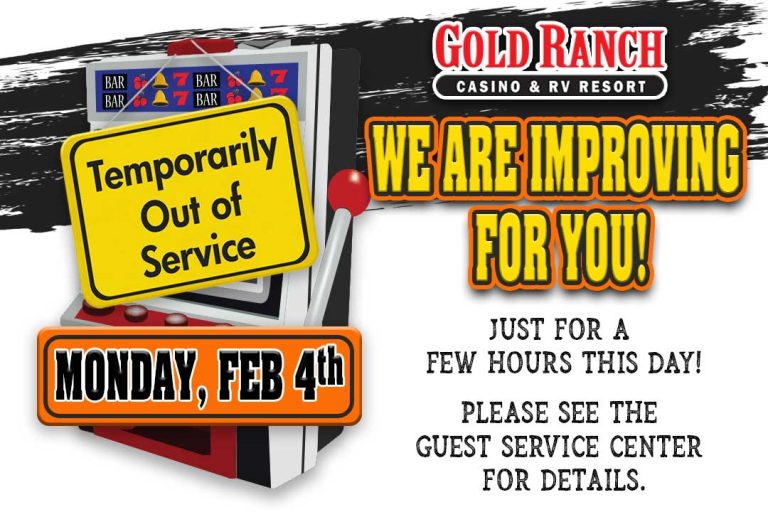 BAR 7 BAR 7
BAR 7 BAR 7

Temporarily Out of Service

MONDAY, FEB 4th

GOLD RANCH
CASINO & RV RESORT

WE ARE IMPROVING FOR YOU!

JUST FOR A FEW HOURS THIS DAY!

PLEASE SEE THE GUEST SERVICE CENTER FOR DETAILS.